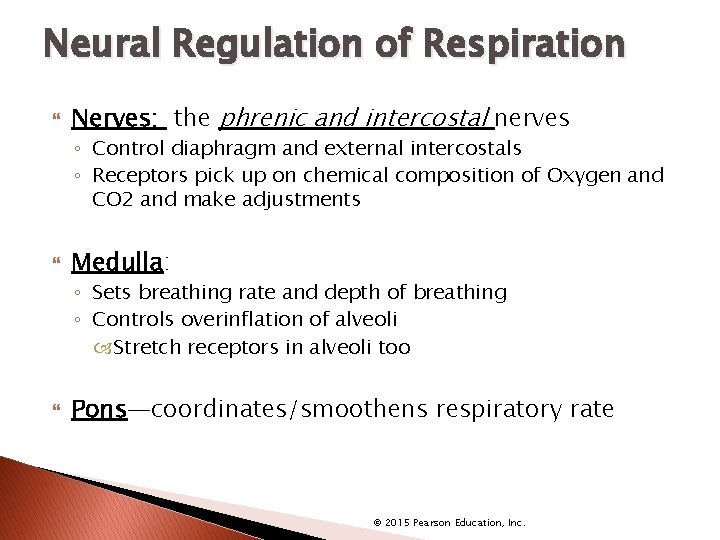 Neural Regulation of Respiration

Nerves: the phrenic and intercostal nerves
◦ Control diaphragm and external intercostals
◦ Receptors pick up on chemical composition of Oxygen and CO2 and make adjustments

Medulla:
◦ Sets breathing rate and depth of breathing
◦ Controls overinflation of alveoli
Stretch receptors in alveoli too

Pons—coordinates/smoothens respiratory rate

© 2015 Pearson Education, Inc.